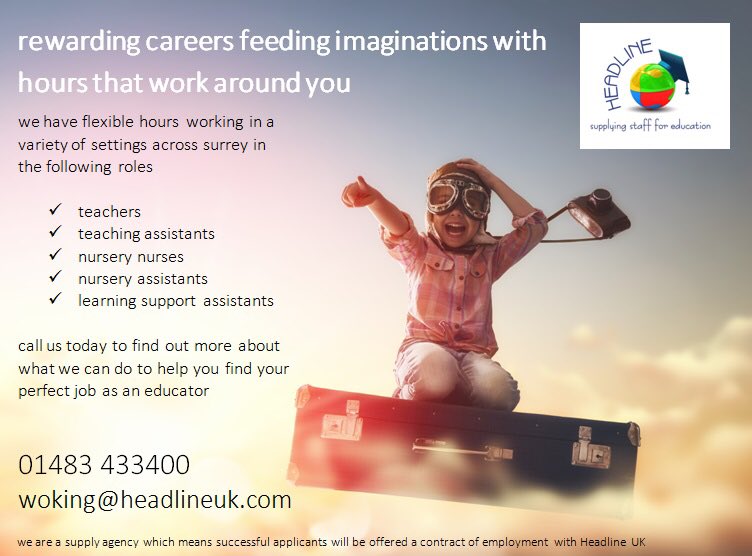 rewarding careers feeding imaginations with hours that work around you

HEADLINE
supplying staff for education

we have flexible hours working in a variety of settings across surrey in the following roles

✓ teachers
✓ teaching assistants
✓ nursery nurses
✓ nursery assistants
✓ learning support assistants

call us today to find out more about what we can do to help you find your perfect job as an educator

01483 433400
woking@headlineuk.com

we are a supply agency which means successful applicants will be offered a contract of employment with Headline UK